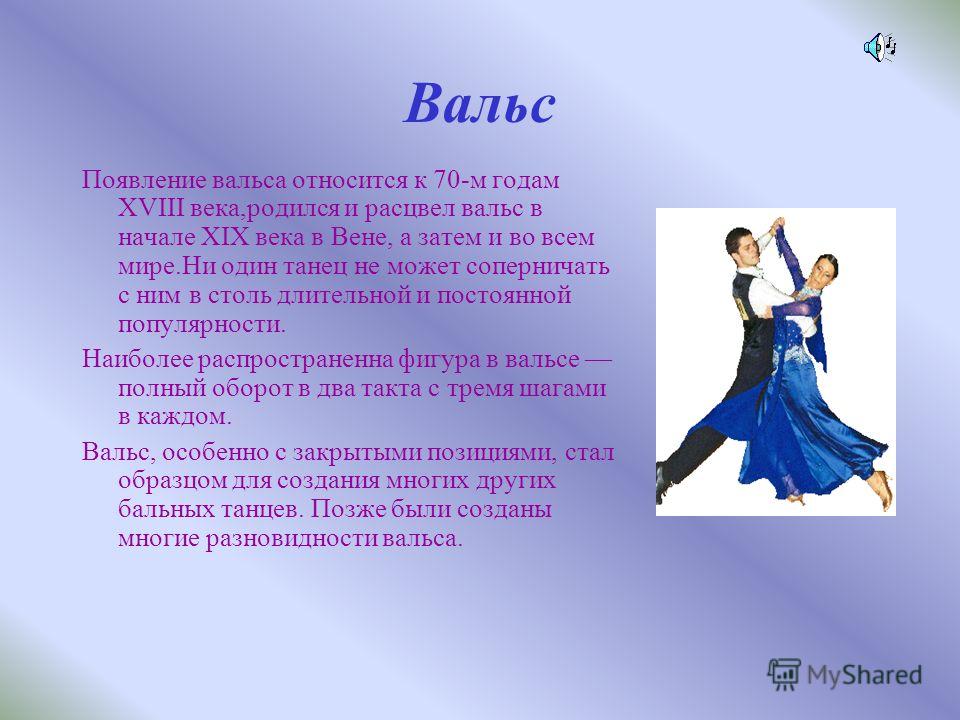 Вальс

Появление вальса относится к 70-м годам XVIII века,родился и расцвел вальс в начале XIX века в Вене, а затем и во всем мире.Ни один танец не может соперничать с ним в столь длительной и постоянной популярности.

Наиболее распространенна фигура в вальсе — полный оборот в два такта с тремя шагами в каждом.

Вальс, особенно с закрытыми позициями, стал образцом для создания многих других бальных танцев. Позже были созданы многие разновидности вальса.

MyShared